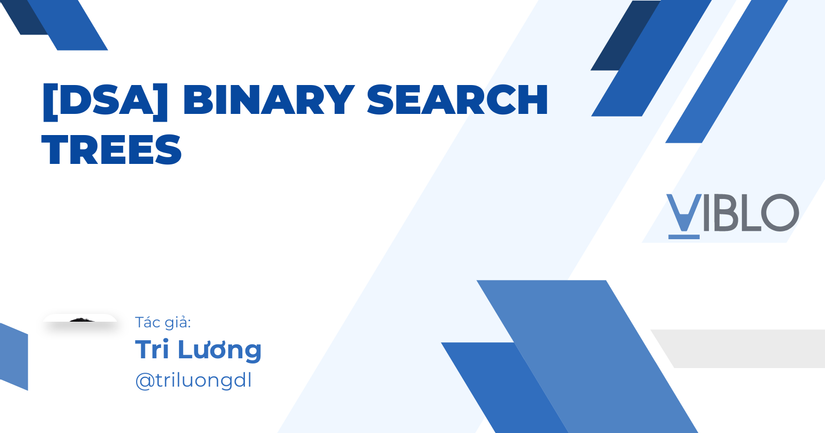 [DSA] BINARY SEARCH TREES

VIBLO

Tác giả:
Tri Lương
@triluongdl